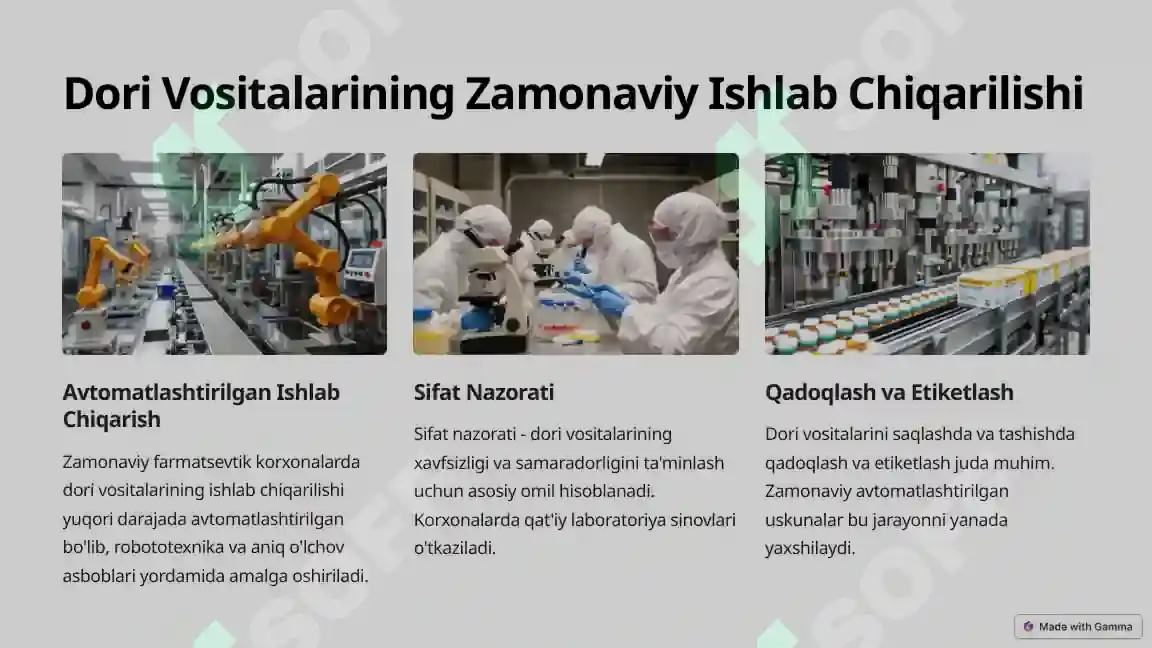 Dori Vositalarining Zamonaviy Ishlab Chiqarilishi

Avtomatlashtirilgan Ishlab Chiqarish

Zamonaviy farmatsevtik korxonalarda dori vositalarining ishlab chiqarilishi yuqori darajada avtomatlashtirilgan bo'lib, robototexnika va aniq o'lchov asboblari yordamida amalga oshiriladi.

Sifat Nazorati

Sifat nazorati - dori vositalarining xavfsizligi va samaradorligini ta'minlash uchun asosiy omil hisoblanadi. Korxonalarda qat'iy laboratoriya sinovlari o'tkaziladi.

Qadoqlash va Etiketlash

Dori vositalarini saqlashda va tashishda qadoqlash va etiketlash juda muhim. Zamonaviy avtomatlashtirilgan uskunalar bu jarayonni yanada yaxshilaydi.

Made with Gamma